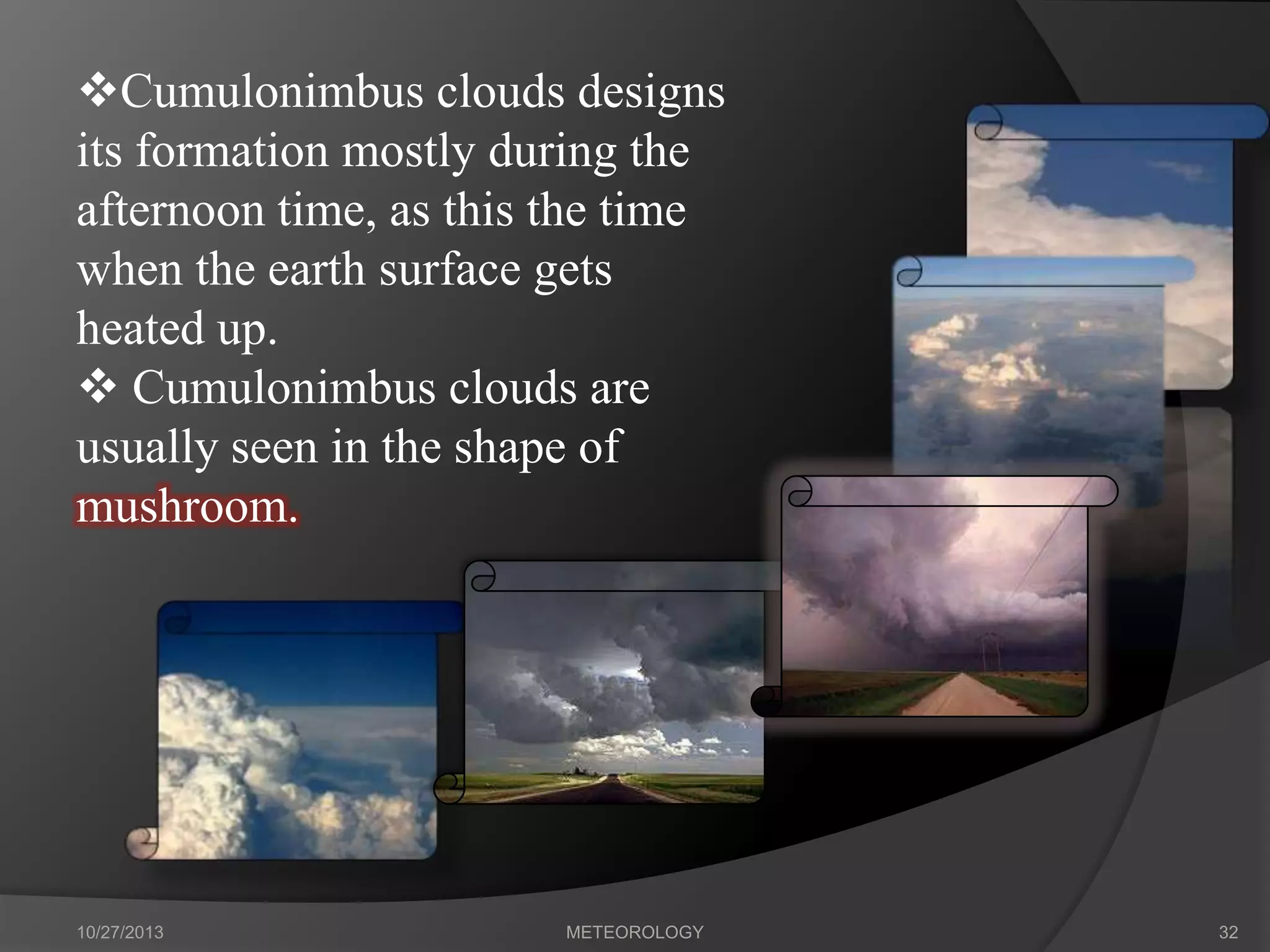 ❖Cumulonimbus clouds designs its formation mostly during the afternoon time, as this the time when the earth surface gets heated up.

❖ Cumulonimbus clouds are usually seen in the shape of mushroom.

10/27/2013 METEOROLOGY 32